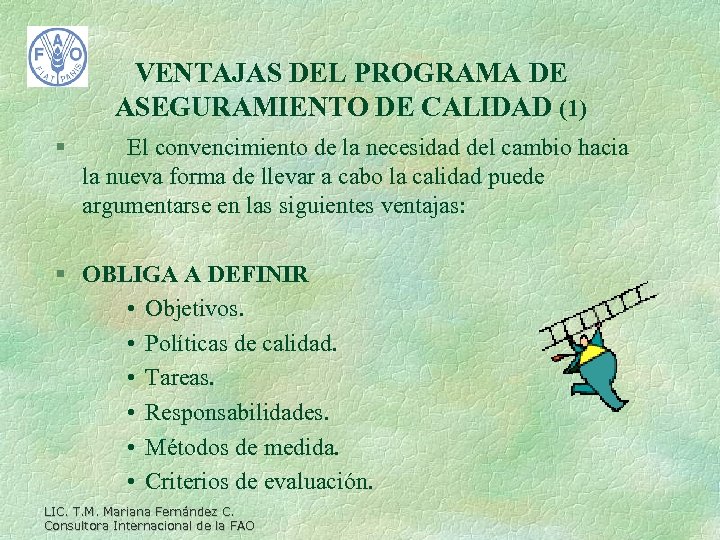 FAO
FIAT PANIS

VENTAJAS DEL PROGRAMA DE ASEGURAMIENTO DE CALIDAD (1)

§ El convencimiento de la necesidad del cambio hacia la nueva forma de llevar a cabo la calidad puede argumentarse en las siguientes ventajas:

§ OBLIGA A DEFINIR
• Objetivos.
• Políticas de calidad.
• Tareas.
• Responsabilidades.
• Métodos de medida.
• Criterios de evaluación.

LIC. T.M. Mariana Fernández C.
Consultora Internacional de la FAO